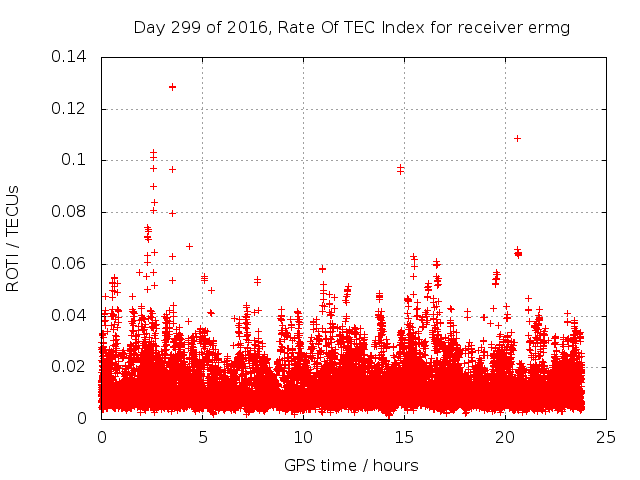 Day 299 of 2016, Rate Of TEC Index for receiver ermg

ROTI / TECUs

0.14
0.12
0.1
0.08
0.06
0.04
0.02
0

0
5
10
15
20
25

GPS time / hours